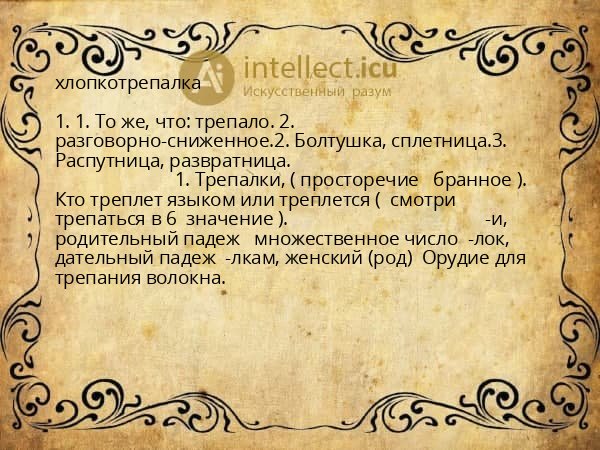 intellect.icu
Искусственный разум

хлопкотрепалка

1. 1. То же, что: трепало. 2. разговорно-сниженное.2. Болтушка, сплетница.3. Распутница, развратница.
1. Трепалки, ( просторечие бранное ). Кто треплет языком или треплется ( смотри трепаться в 6 значение ). -и, родительный падеж множественное число -лок, дательный падеж -лкам, женский (род) Орудие для трепания волокна.